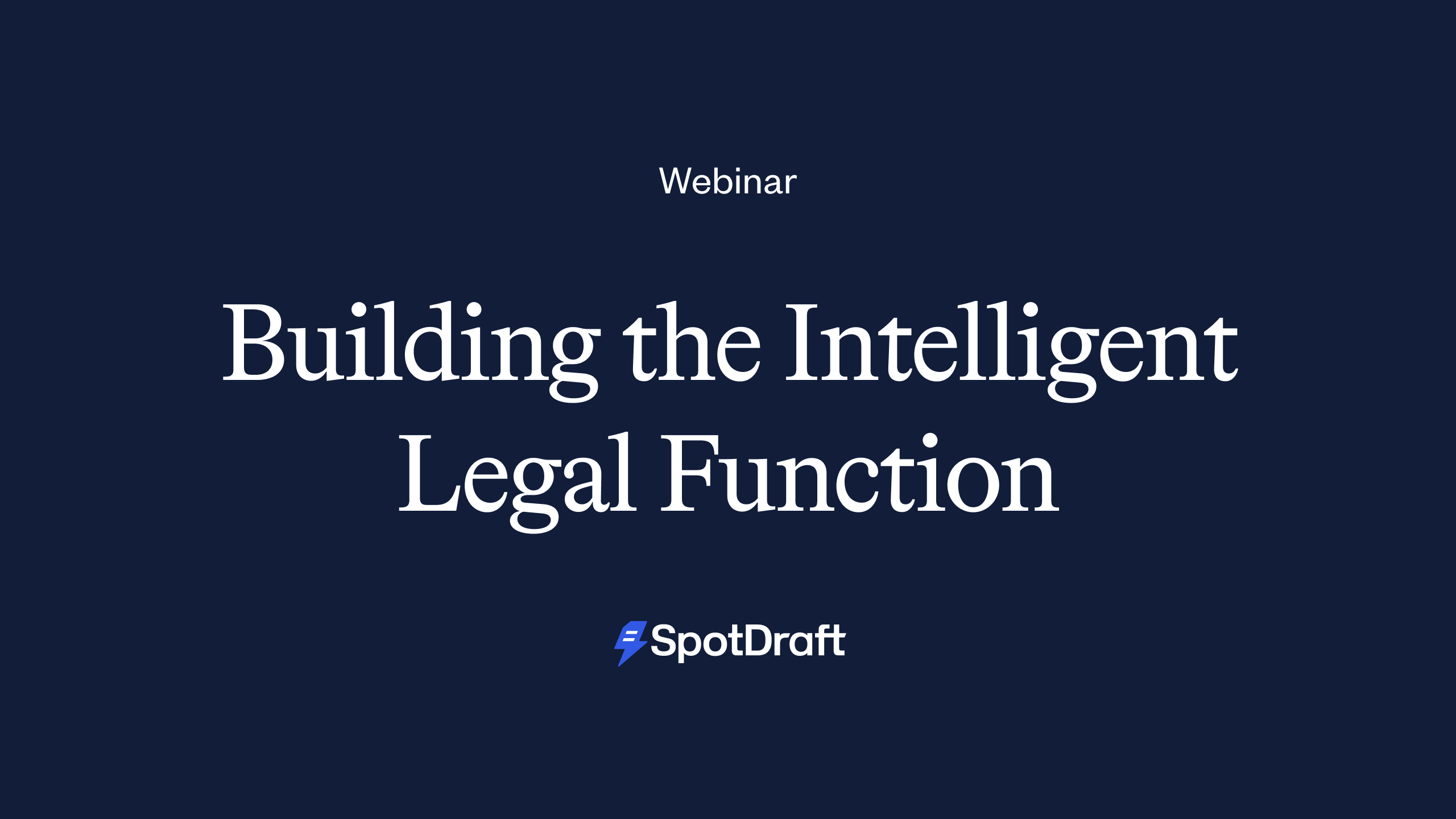 Webinar

Building the Intelligent Legal Function

SpotDraft